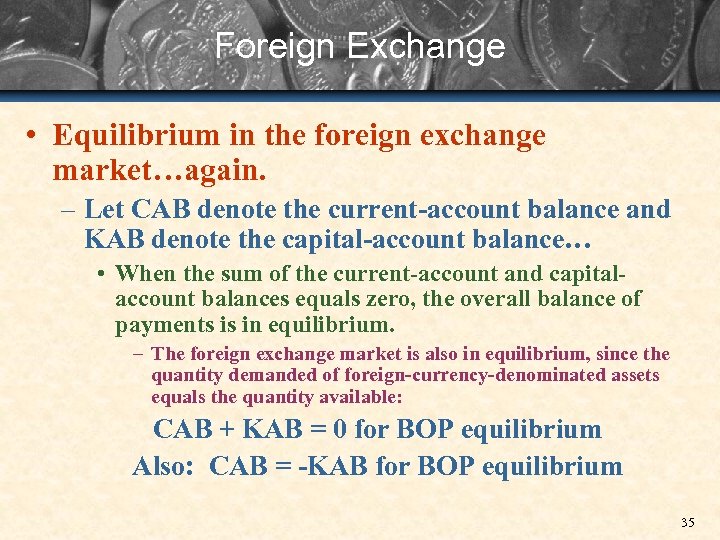 Foreign Exchange

• Equilibrium in the foreign exchange market…again.

– Let CAB denote the current-account balance and KAB denote the capital-account balance…

• When the sum of the current-account and capital-account balances equals zero, the overall balance of payments is in equilibrium.

– The foreign exchange market is also in equilibrium, since the quantity demanded of foreign-currency-denominated assets equals the quantity available:

CAB + KAB = 0 for BOP equilibrium

Also: CAB = -KAB for BOP equilibrium

35